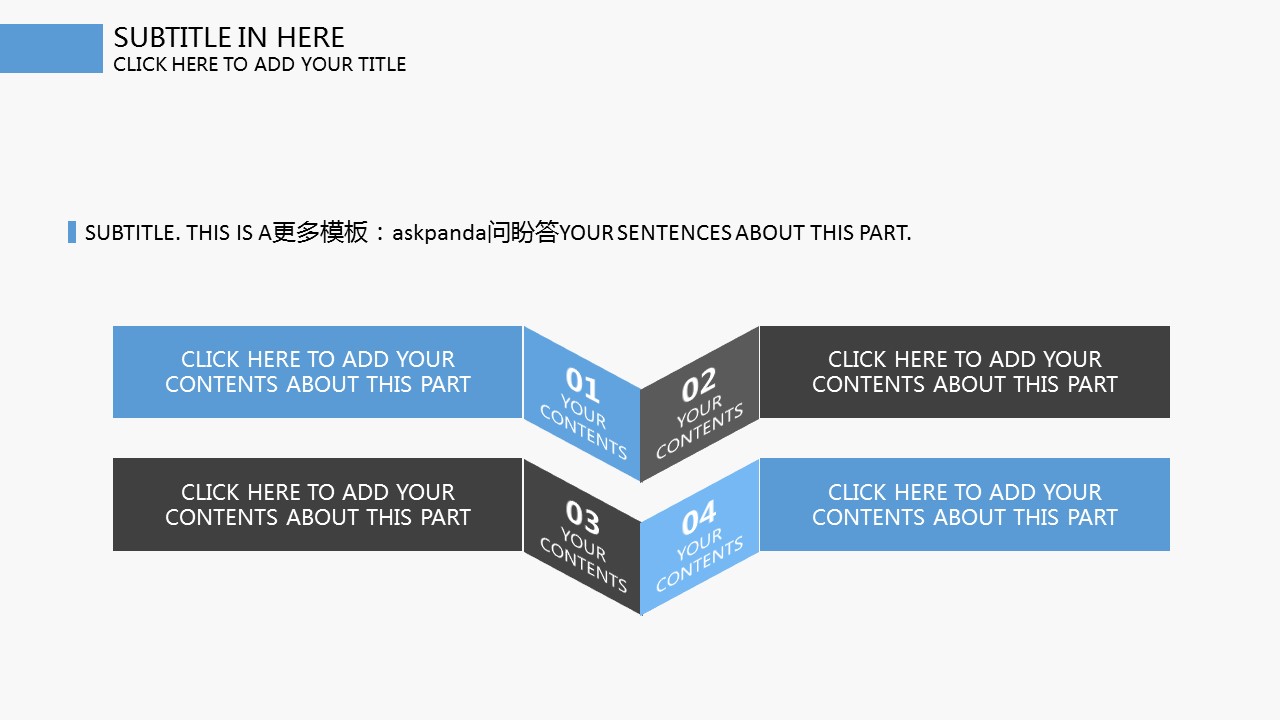 SUBTITLE IN HERE
CLICK HERE TO ADD YOUR TITLE

SUBTITLE. THIS IS A更多模板：askpanda问盼答YOUR SENTENCES ABOUT THIS PART.

CLICK HERE TO ADD YOUR CONTENTS ABOUT THIS PART

01 YOUR CONTENTS

02 YOUR CONTENTS

CLICK HERE TO ADD YOUR CONTENTS ABOUT THIS PART

CLICK HERE TO ADD YOUR CONTENTS ABOUT THIS PART

03 YOUR CONTENTS

04 YOUR CONTENTS

CLICK HERE TO ADD YOUR CONTENTS ABOUT THIS PART